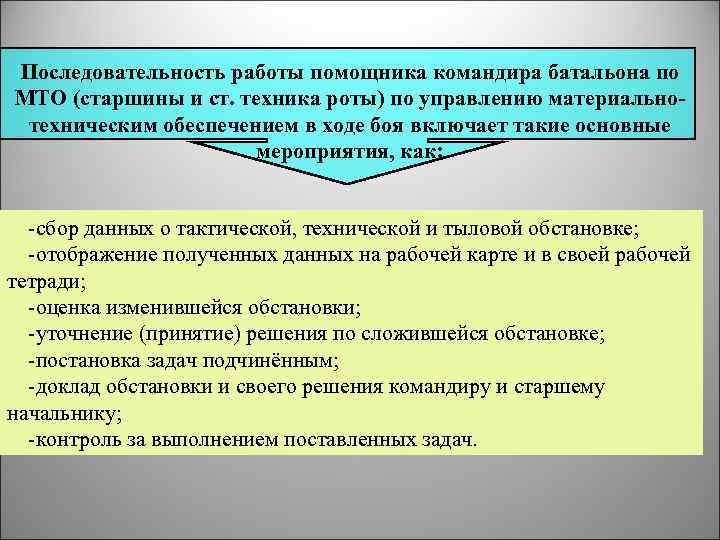 Последовательность работы помощника командира батальона по МТО (старшины и ст. техника роты) по управлению материально-техническим обеспечением в ходе боя включает такие основные мероприятия, как:

-сбор данных о тактической, технической и тыловой обстановке;
-отображение полученных данных на рабочей карте и в своей рабочей тетради;
-оценка изменившейся обстановки;
-уточнение (принятие) решения по сложившейся обстановке;
-постановка задач подчинённым;
-доклад обстановки и своего решения командиру и старшему начальнику;
-контроль за выполнением поставленных задач.